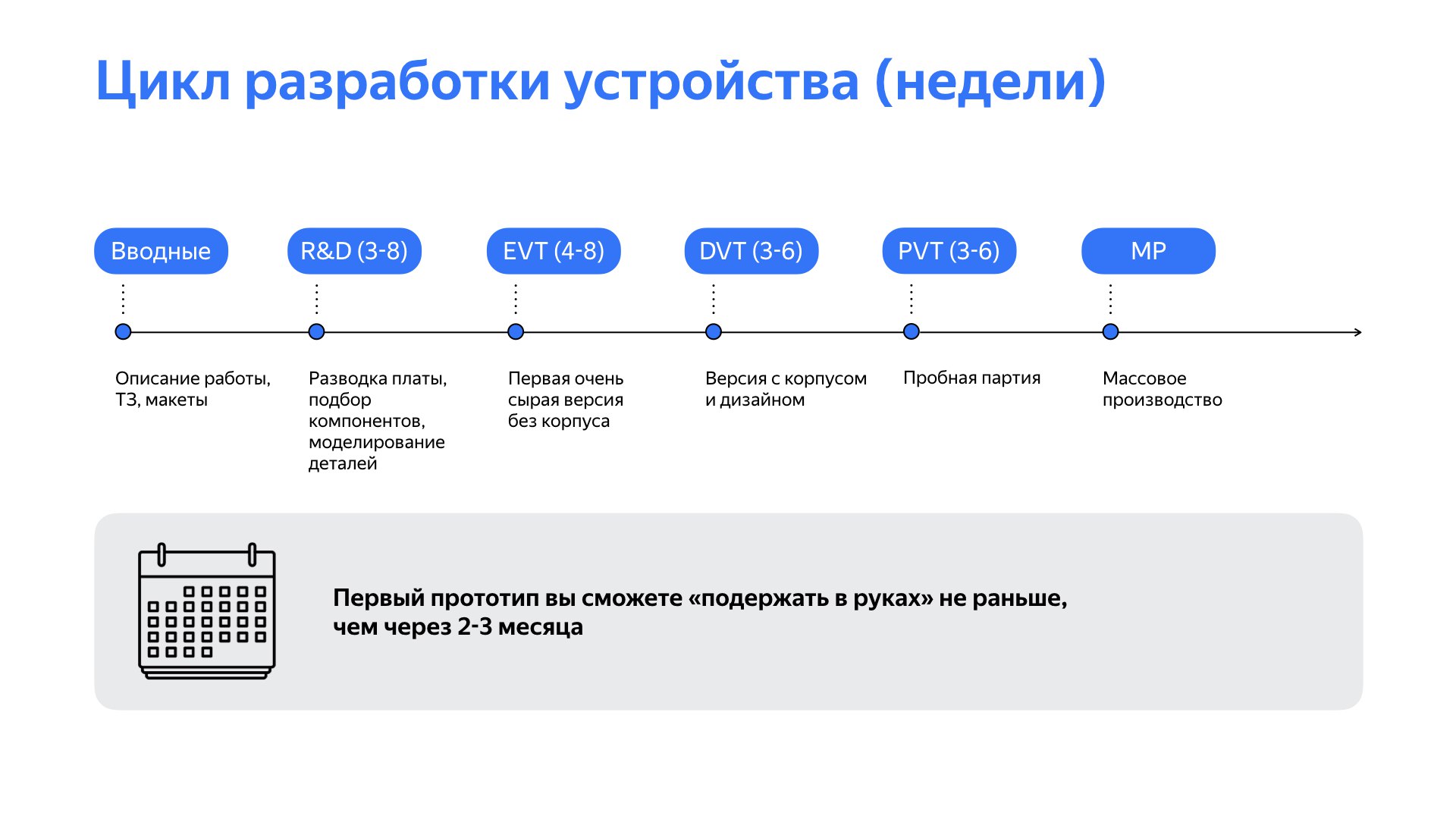 Цикл разработки устройства (недели)

Вводные

R&D (3-8)

EVT (4-8)

DVT (3-6)

PVT (3-6)

MP

Описание работы, ТЗ, макеты

Разводка платы, подбор компонентов, моделирование деталей

Первая очень сырая версия без корпуса

Версия с корпусом и дизайном

Пробная партия

Массовое производство

Первый прототип вы сможете «подержать в руках» не раньше, чем через 2-3 месяца